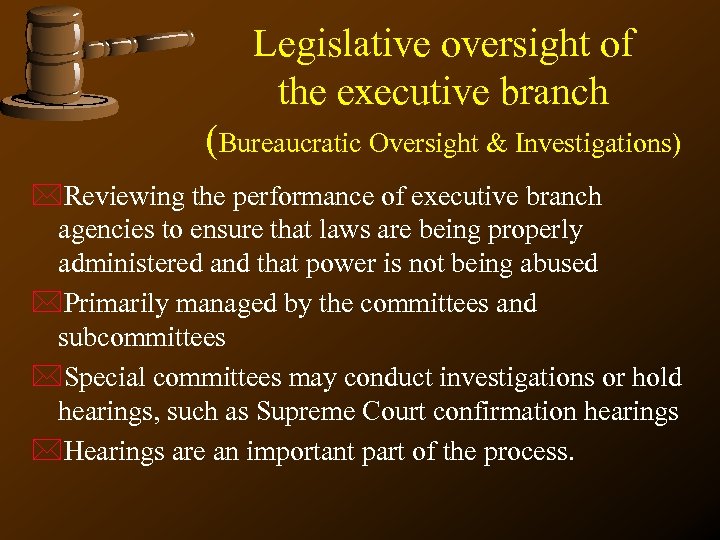 Legislative oversight of the executive branch

(Bureaucratic Oversight & Investigations)

Reviewing the performance of executive branch agencies to ensure that laws are being properly administered and that power is not being abused

Primarily managed by the committees and subcommittees

Special committees may conduct investigations or hold hearings, such as Supreme Court confirmation hearings

Hearings are an important part of the process.